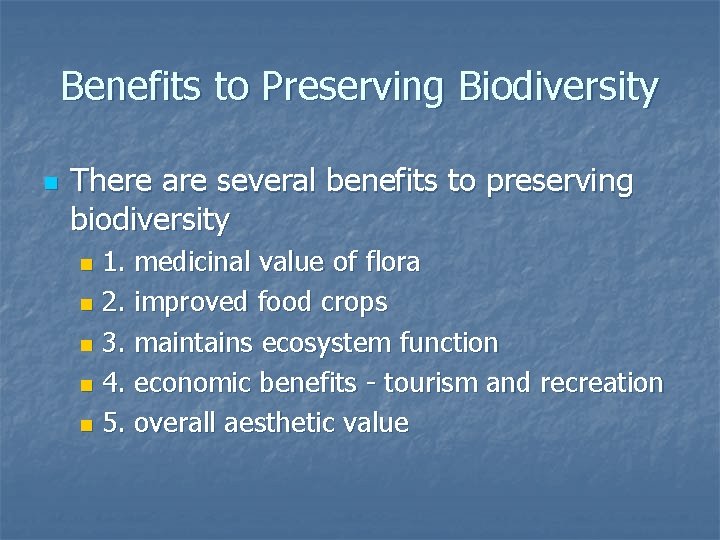 Benefits to Preserving Biodiversity

There are several benefits to preserving biodiversity

1. medicinal value of flora
2. improved food crops
3. maintains ecosystem function
4. economic benefits - tourism and recreation
5. overall aesthetic value